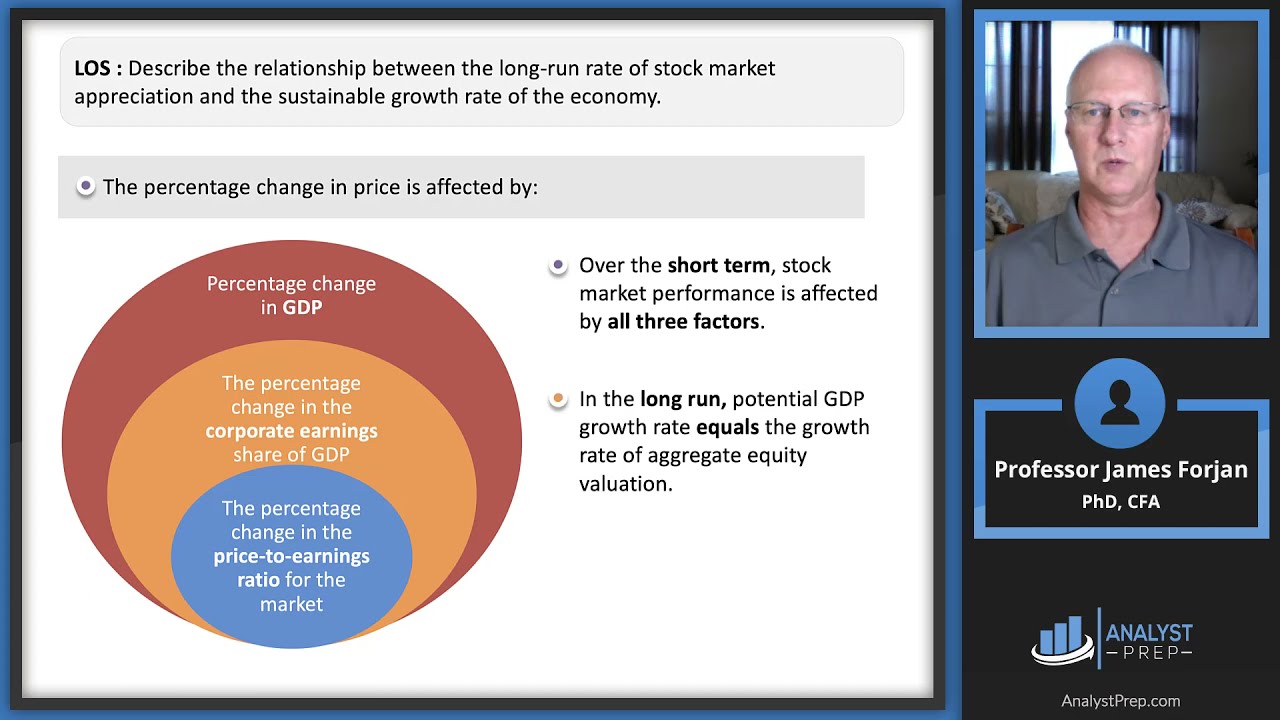 LOS : Describe the relationship between the long-run rate of stock market appreciation and the sustainable growth rate of the economy.

The percentage change in price is affected by:

Percentage change in GDP

The percentage change in the corporate earnings share of GDP

The percentage change in the price-to-earnings ratio for the market

Over the short term, stock market performance is affected by all three factors.

In the long run, potential GDP growth rate equals the growth rate of aggregate equity valuation.

Professor James Forjan
PhD, CFA

ANALYST PREP

AnalystPrep.com